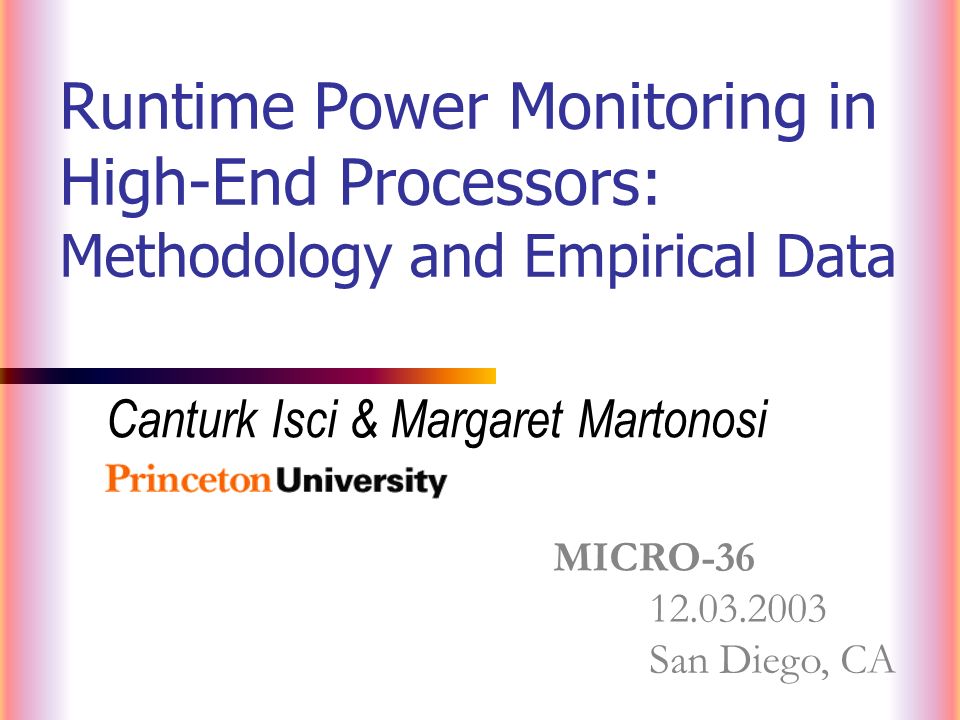 Runtime Power Monitoring in High-End Processors: Methodology and Empirical Data

Canturk Isci & Margaret Martonosi

Princeton University

MICRO-36
12.03.2003
San Diego, CA